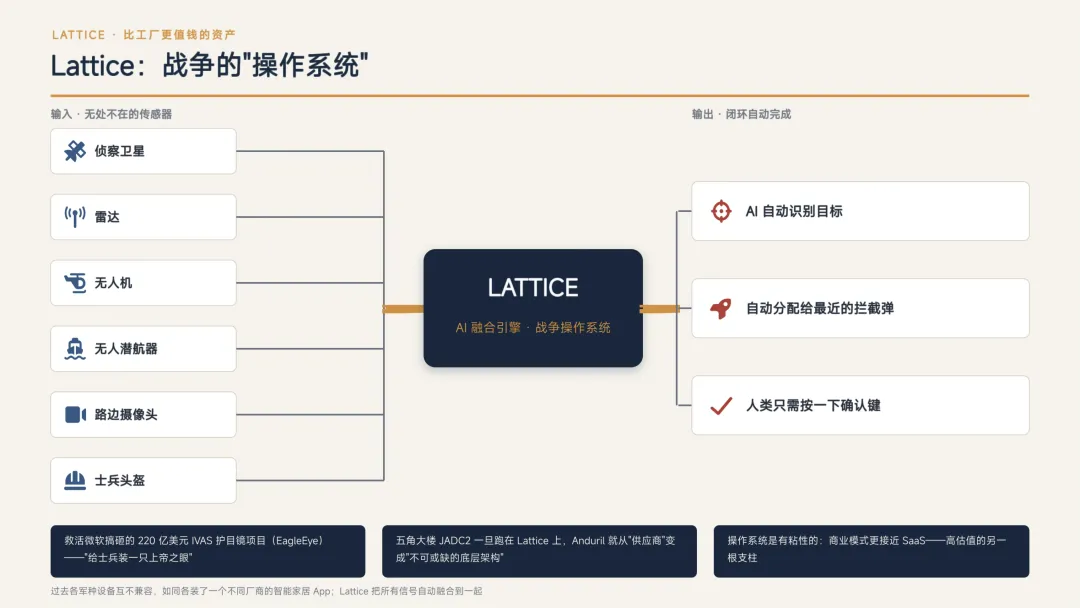 LATTICE · 比工厂更值钱的资产

Lattice：战争的"操作系统"

输入 · 无处不在的传感器

侦察卫星

雷达

无人机

无人潜航器

路边摄像头

士兵头盔

LATTICE

AI 融合引擎 · 战争操作系统

输出 · 闭环自动完成

AI 自动识别目标

自动分配给最近的拦截弹

人类只需按一下确认键

救活微软搞砸的 220 亿美元 IVAS 护目镜项目（EagleEye）——"给士兵装一只上帝之眼"

五角大楼 JADC2 一旦跑在 Lattice 上，Anduril 就从"供应商"变成"不可或缺的底层架构"

操作系统是有粘性的：商业模式更接近 SaaS——高估值的另一根支柱

过去各军种设备互不兼容，如同各装了一个不同厂商的智能家居 App；Lattice 把所有信号自动融合到一起